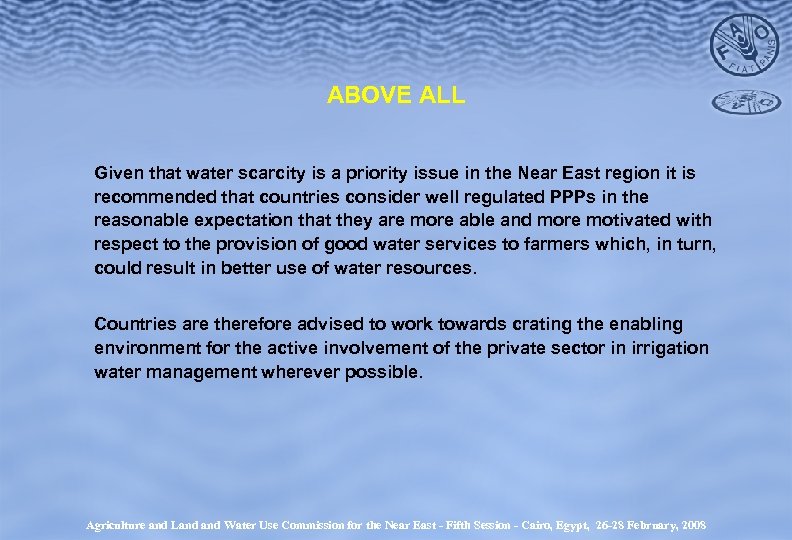 FAO
FIAT PANIS

ABOVE ALL

Given that water scarcity is a priority issue in the Near East region it is recommended that countries consider well regulated PPPs in the reasonable expectation that they are more able and more motivated with respect to the provision of good water services to farmers which, in turn, could result in better use of water resources.

Countries are therefore advised to work towards crating the enabling environment for the active involvement of the private sector in irrigation water management wherever possible.

Agriculture and Land and Water Use Commission for the Near East - Fifth Session - Cairo, Egypt, 26-28 February, 2008